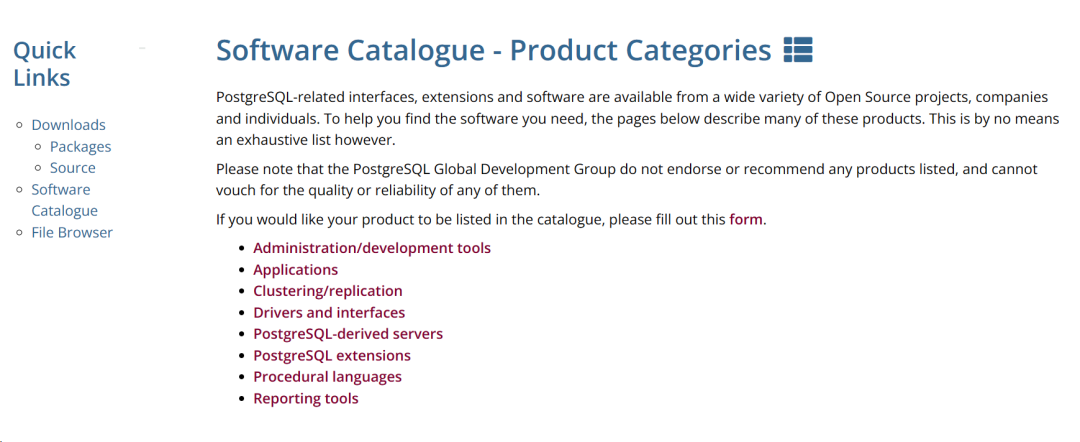 Quick Links

- Downloads
  - Packages
  - Source
- Software Catalogue
- File Browser

Software Catalogue - Product Categories

PostgreSQL-related interfaces, extensions and software are available from a wide variety of Open Source projects, companies and individuals. To help you find the software you need, the pages below describe many of these products. This is by no means an exhaustive list however.

Please note that the PostgreSQL Global Development Group do not endorse or recommend any products listed, and cannot vouch for the quality or reliability of any of them.

If you would like your product to be listed in the catalogue, please fill out this form.

- Administration/development tools
- Applications
- Clustering/replication
- Drivers and interfaces
- PostgreSQL-derived servers
- PostgreSQL extensions
- Procedural languages
- Reporting tools